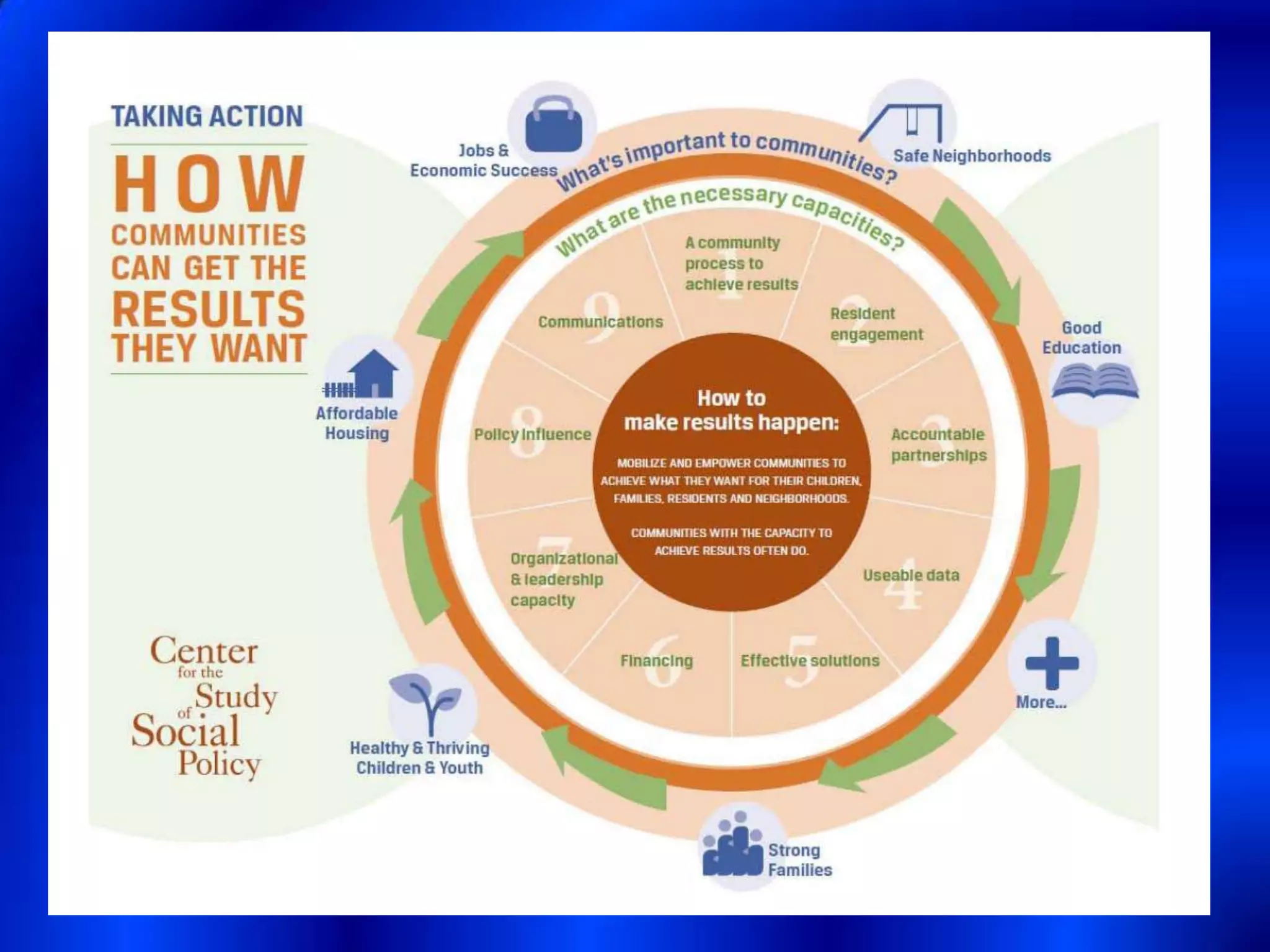 TAKING ACTION

HOW COMMUNITIES CAN GET THE RESULTS THEY WANT

Center for the Study of Social Policy

What's important to communities?

Jobs & Economic Success

Safe Neighborhoods

Good Education

More...

Strong Families

Healthy & Thriving Children & Youth

Affordable Housing

What are the necessary capacities?

1 A community process to achieve results

2 Resident engagement

3 Accountable partnerships

4 Useable data

5 Effective solutions

6 Financing

7 Organizational & leadership capacity

8 Policy influence

9 Communications

How to make results happen:

MOBILIZE AND EMPOWER COMMUNITIES TO ACHIEVE WHAT THEY WANT FOR THEIR CHILDREN, FAMILIES, RESIDENTS AND NEIGHBORHOODS.

COMMUNITIES WITH THE CAPACITY TO ACHIEVE RESULTS OFTEN DO.